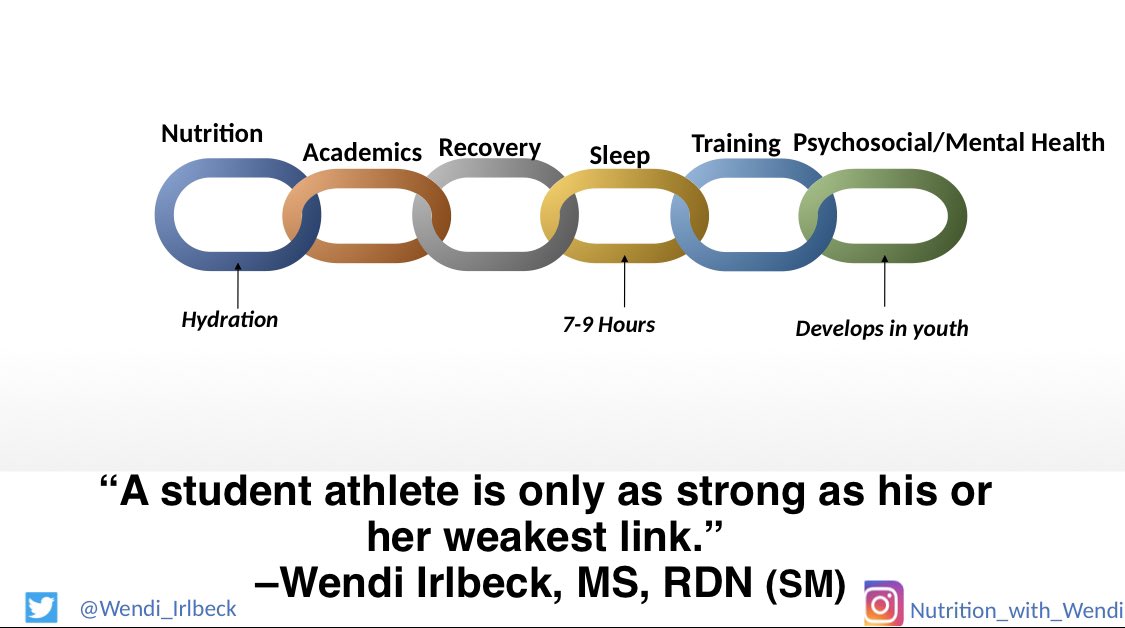 Nutrition Academics Recovery Sleep Training Psychosocial/Mental Health

Hydration

7-9 Hours

Develops in youth

“A student athlete is only as strong as his or her weakest link.”
–Wendi Irlbeck, MS, RDN (SM)

@Wendi_Irlbeck

Nutrition_with_Wendi